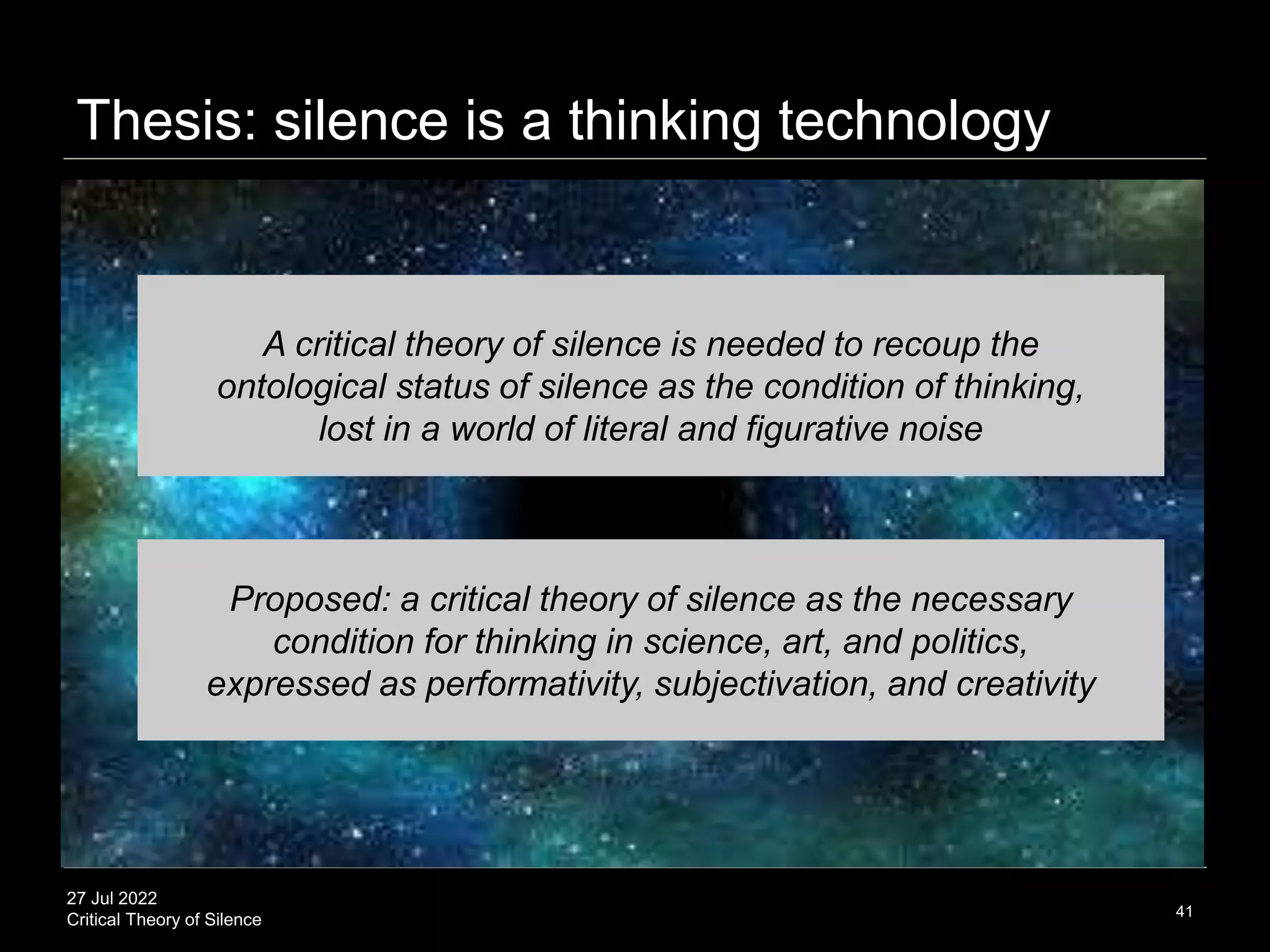 Thesis: silence is a thinking technology

A critical theory of silence is needed to recoup the ontological status of silence as the condition of thinking, lost in a world of literal and figurative noise

Proposed: a critical theory of silence as the necessary condition for thinking in science, art, and politics, expressed as performativity, subjectivation, and creativity

27 Jul 2022
Critical Theory of Silence

41